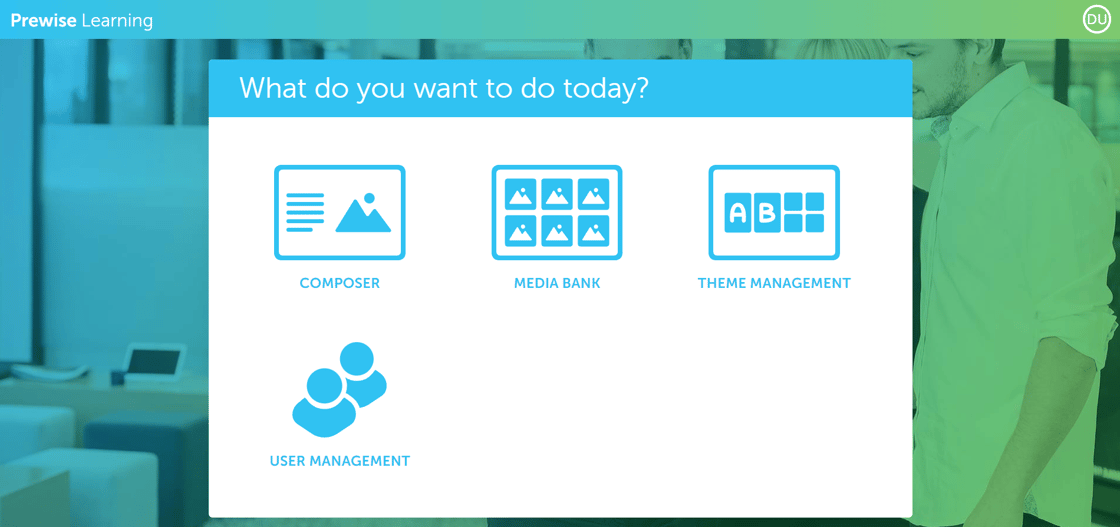 Prewise Learning

DU

What do you want to do today?

COMPOSER

MEDIA BANK

AB

THEME MANAGEMENT

USER MANAGEMENT